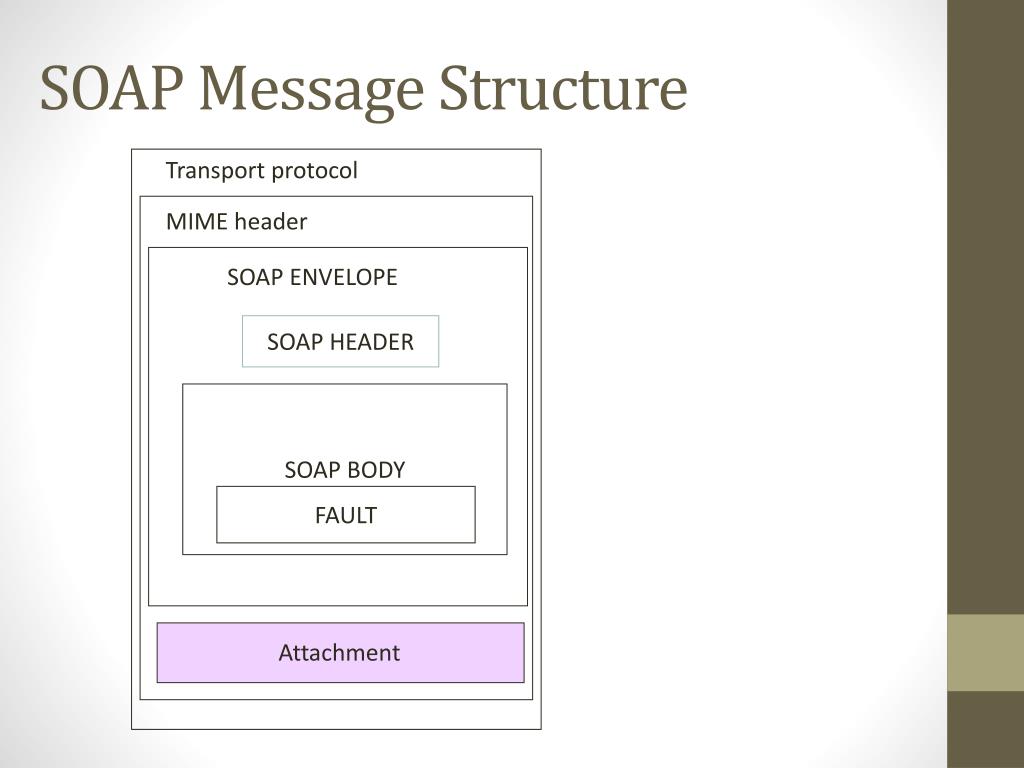 SOAP Message Structure

Transport protocol

MIME header

SOAP ENVELOPE

SOAP HEADER

SOAP BODY

FAULT

Attachment